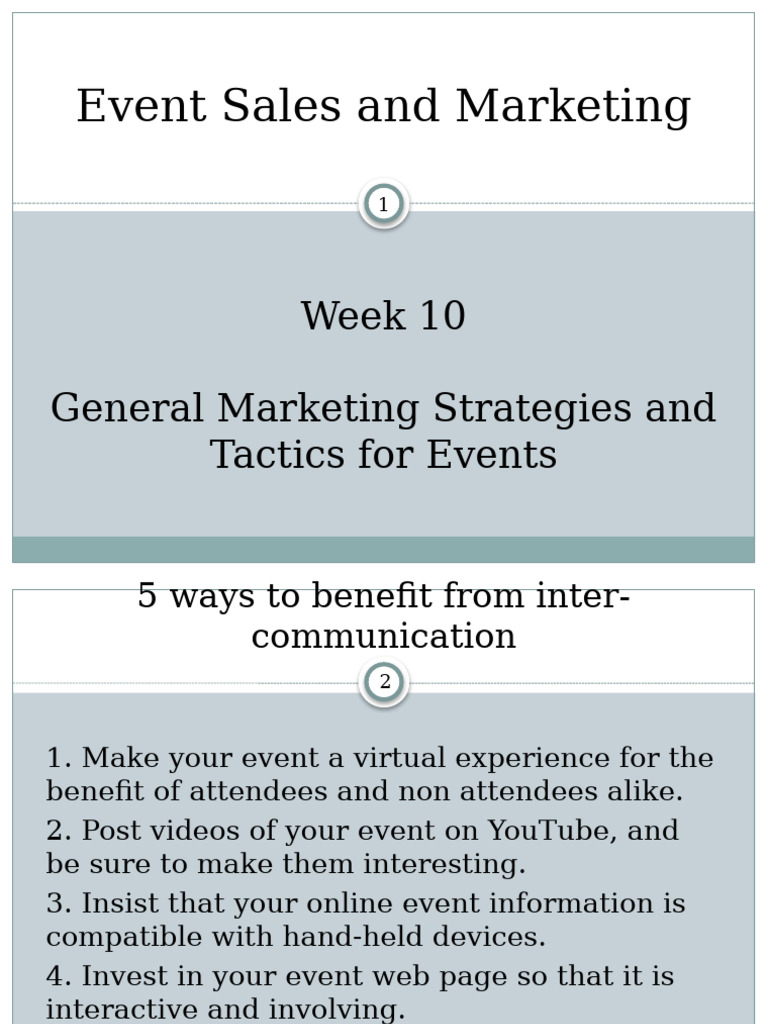 Event Sales and Marketing

1

Week 10

General Marketing Strategies and Tactics for Events

5 ways to benefit from inter-communication

2

1. Make your event a virtual experience for the benefit of attendees and non attendees alike.

2. Post videos of your event on YouTube, and be sure to make them interesting.

3. Insist that your online event information is compatible with hand-held devices.

4. Invest in your event web page so that it is interactive and involving.